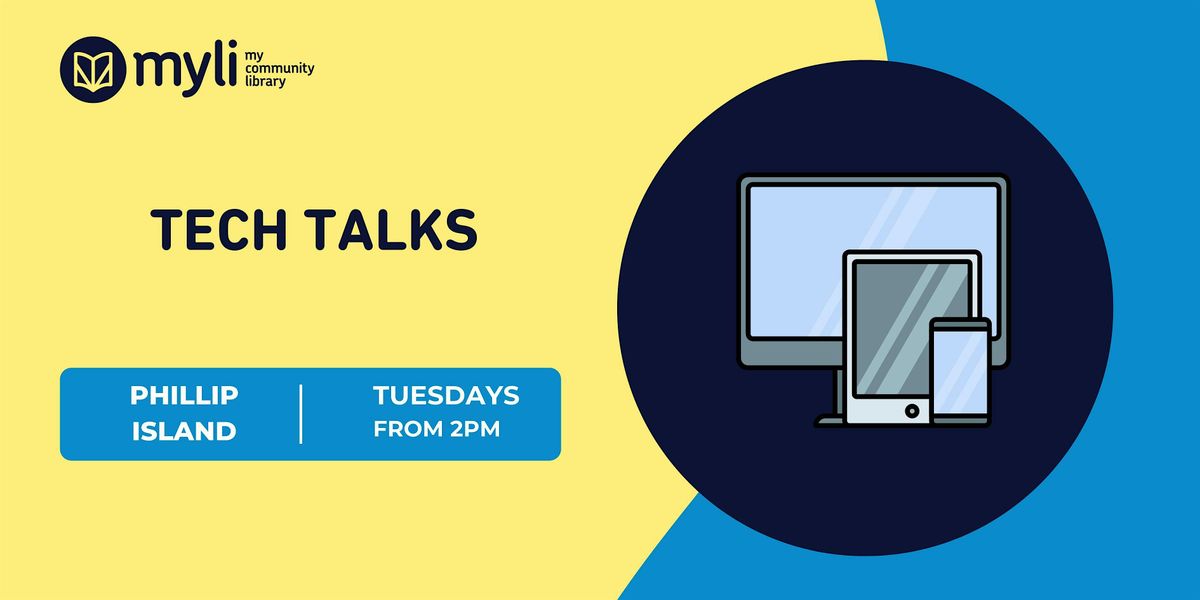 myli my community library

TECH TALKS

PHILLIP ISLAND

TUESDAYS FROM 2PM